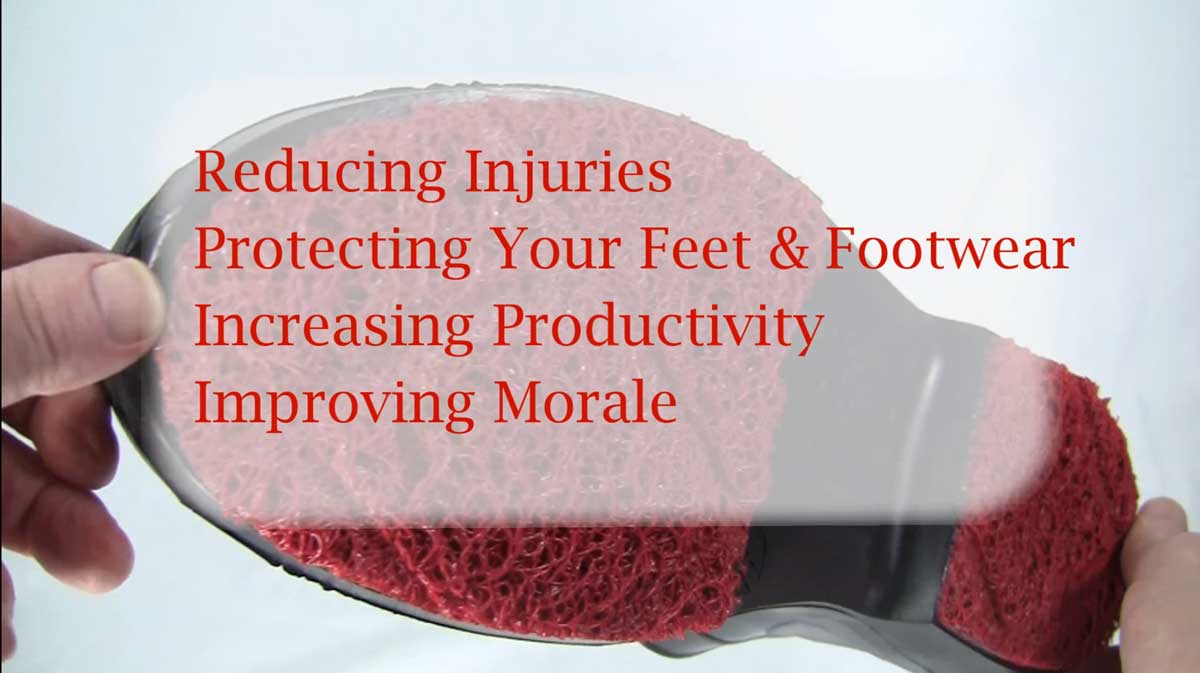 Reducing Injuries
Protecting Your Feet & Footwear
Increasing Productivity
Improving Morale